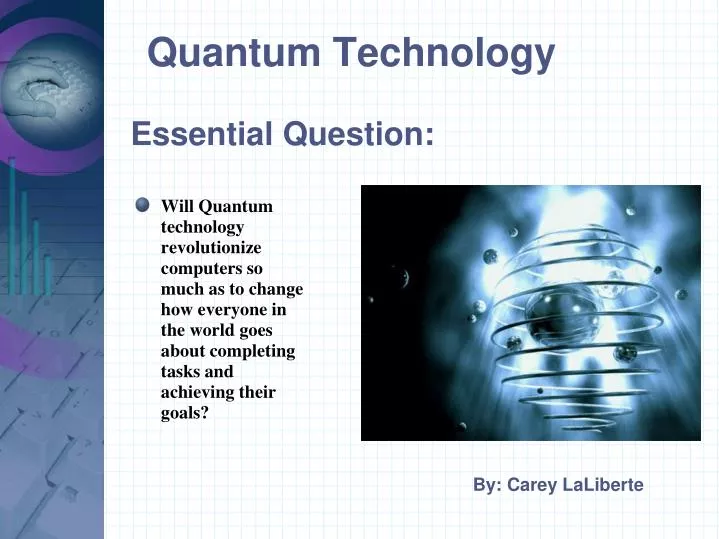 Quantum Technology

Essential Question:

Will Quantum technology revolutionize computers so much as to change how everyone in the world goes about completing tasks and achieving their goals?

By: Carey LaLiberte